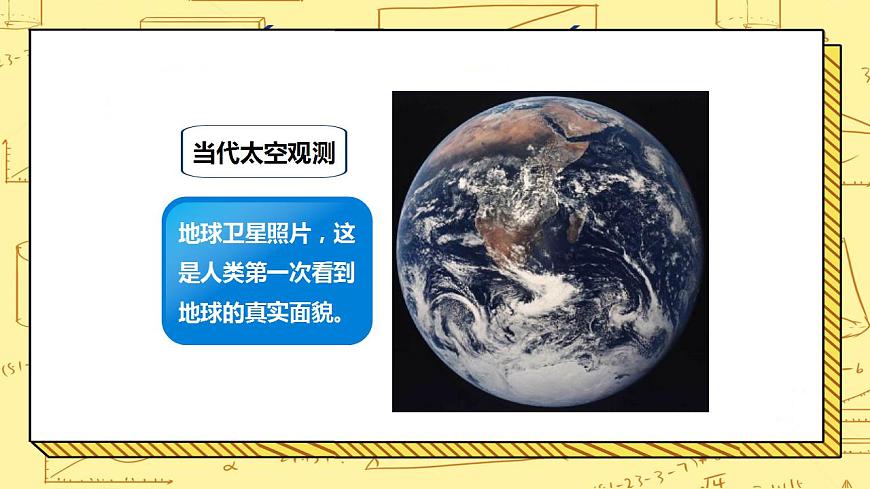 当代太空观测

地球卫星照片，这是人类第一次看到地球的真实面貌。